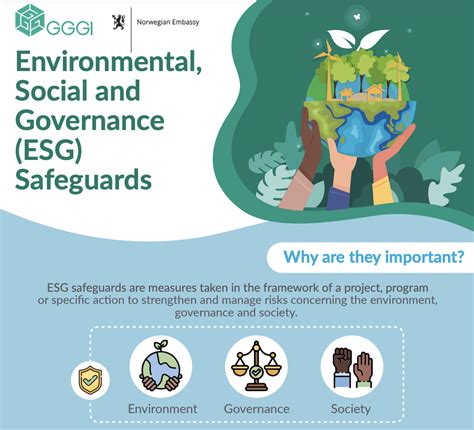 GGGI

Norwegian Embassy

Environmental, Social and Governance (ESG) Safeguards

Why are they important?

ESG safeguards are measures taken in the framework of a project, program or specific action to strengthen and manage risks concerning the environment, governance and society.

Environment

Governance

Society